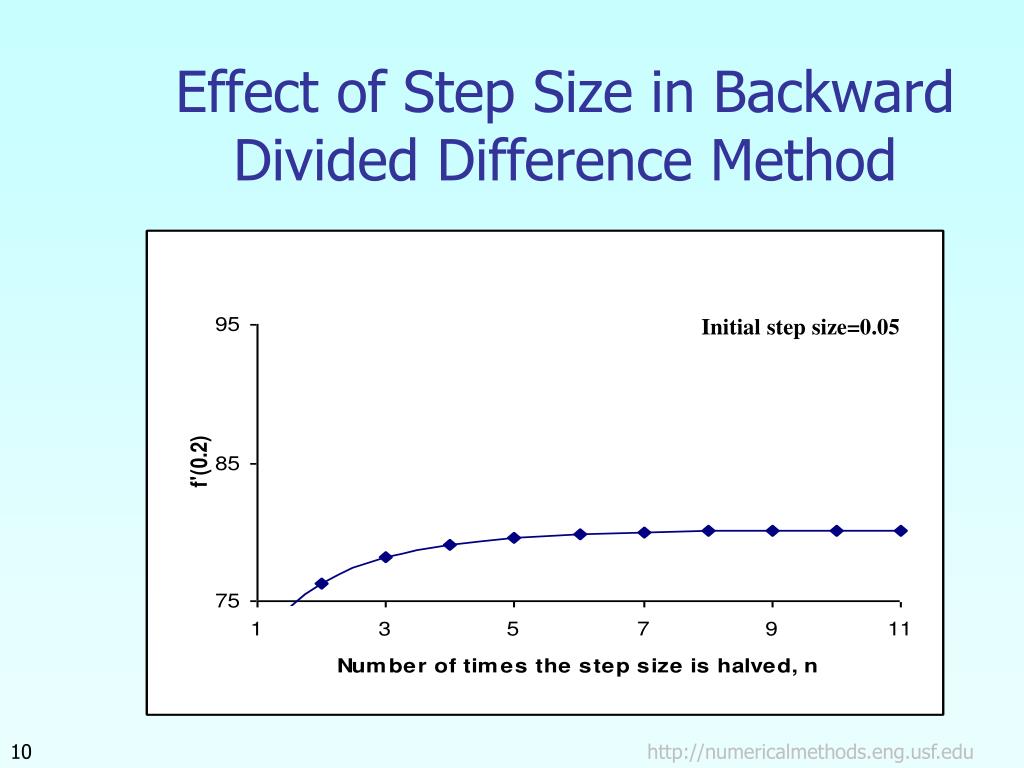 Effect of Step Size in Backward Divided Difference Method

Initial step size=0.05

95

85

75

f'(0.2)

1
3
5
7
9
11

Number of times the step size is halved, n

10

http://numericalmethods.eng.usf.edu